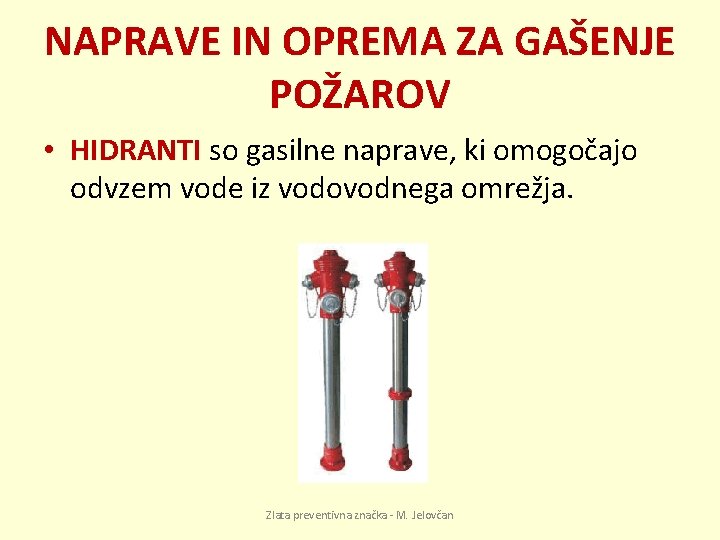 NAPRAVE IN OPREMA ZA GAŠENJE POŽAROV

• HIDRANTI so gasilne naprave, ki omogočajo odvzem vode iz vodovodnega omrežja.

Zlata preventivna značka - M. Jelovčan